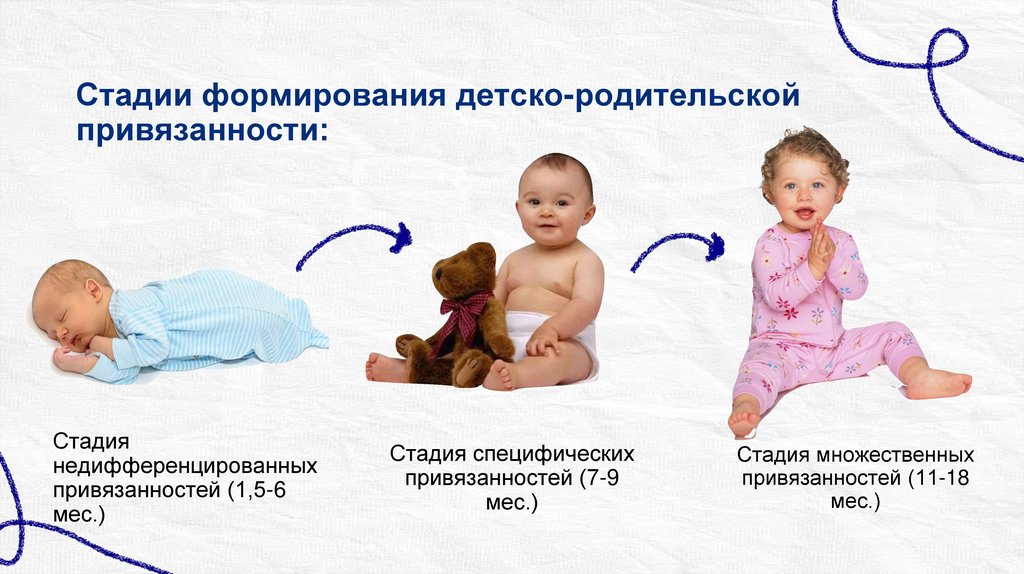 Стадии формирования детско-родительской привязанности:

Стадия недифференцированных привязанностей (1,5-6 мес.)

Стадия специфических привязанностей (7-9 мес.)

Стадия множественных привязанностей (11-18 мес.)